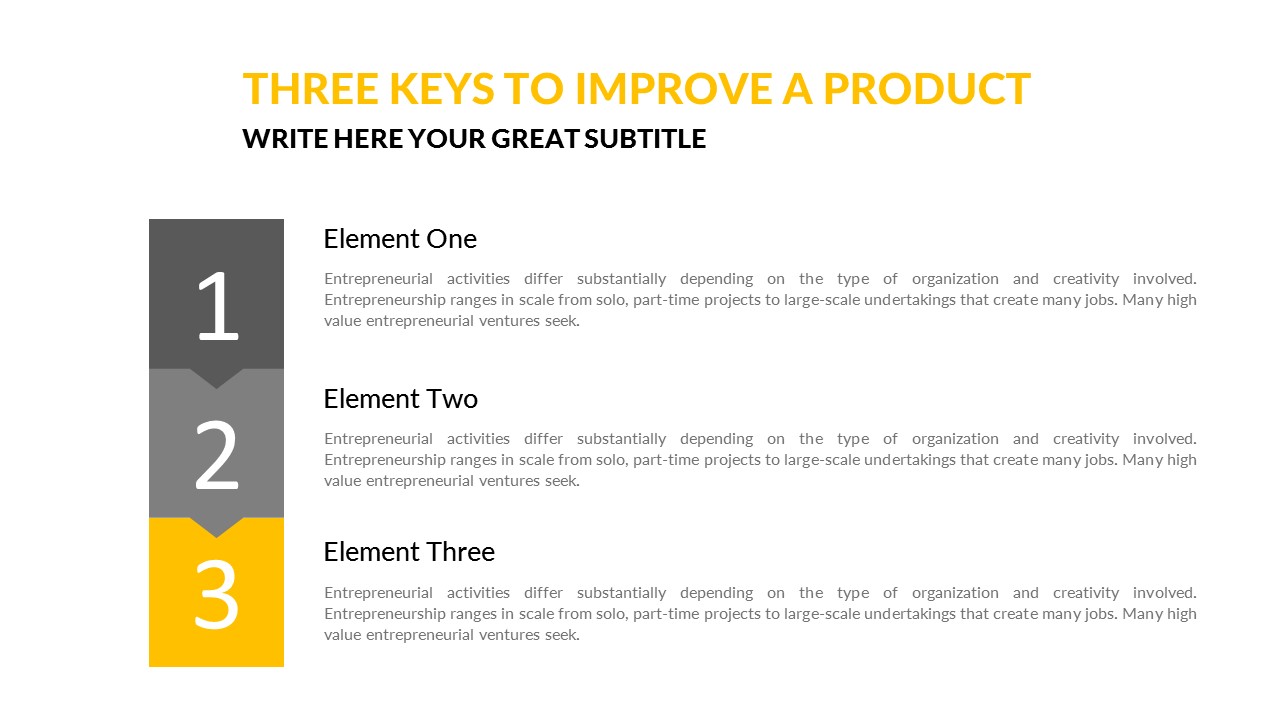 THREE KEYS TO IMPROVE A PRODUCT
WRITE HERE YOUR GREAT SUBTITLE

1

Element One
Entrepreneurial activities differ substantially depending on the type of organization and creativity involved. Entrepreneurship ranges in scale from solo, part-time projects to large-scale undertakings that create many jobs. Many high value entrepreneurial ventures seek.

2

Element Two
Entrepreneurial activities differ substantially depending on the type of organization and creativity involved. Entrepreneurship ranges in scale from solo, part-time projects to large-scale undertakings that create many jobs. Many high value entrepreneurial ventures seek.

3

Element Three
Entrepreneurial activities differ substantially depending on the type of organization and creativity involved. Entrepreneurship ranges in scale from solo, part-time projects to large-scale undertakings that create many jobs. Many high value entrepreneurial ventures seek.